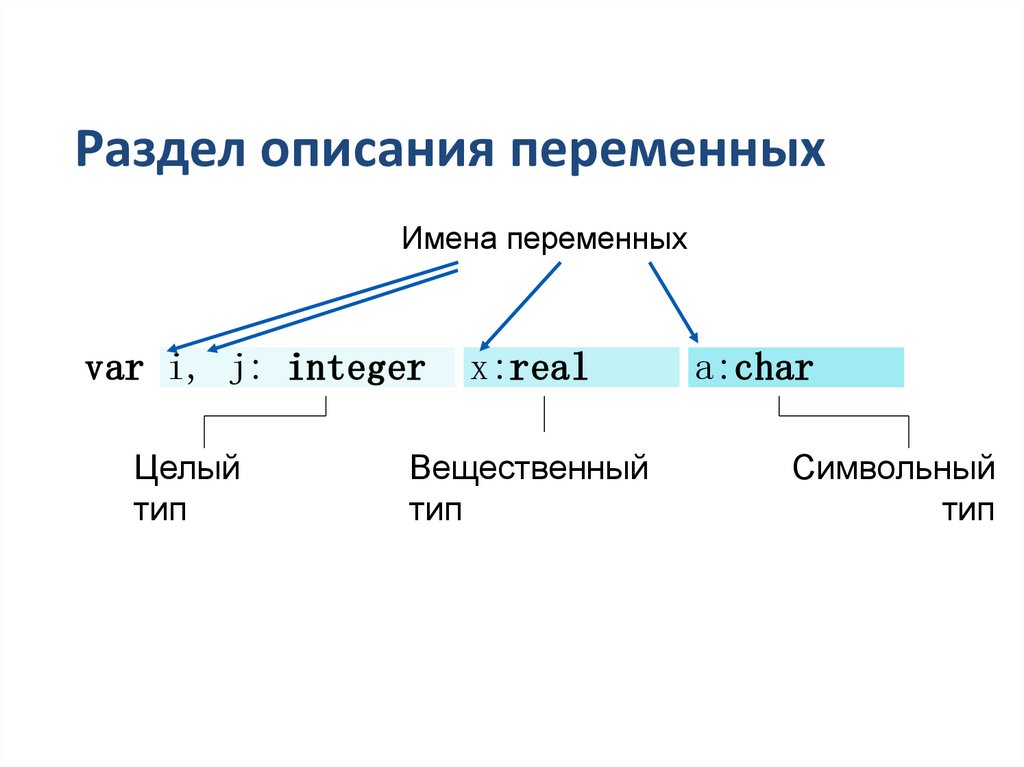 Раздел описания переменных

Имена переменных

var i, j: integer x:real a:char

Целый тип

Вещественный тип

Символьный тип